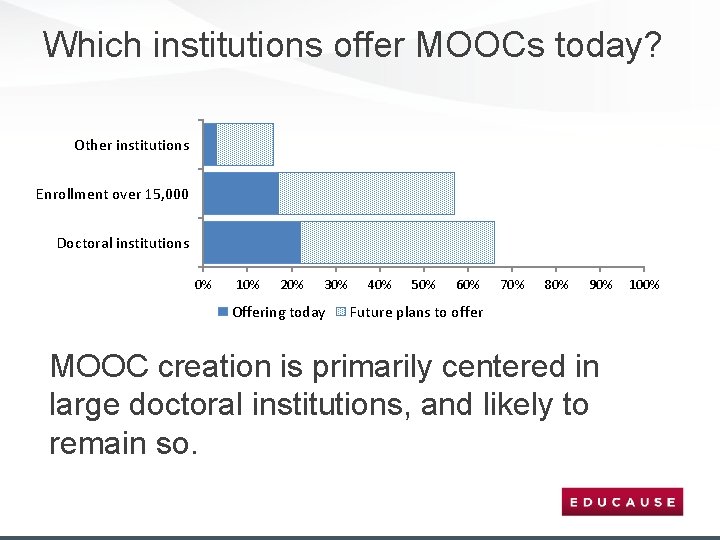 Which institutions offer MOOCs today?

Other institutions

Enrollment over 15,000

Doctoral institutions

0% 10% 20% 30% 40% 50% 60% 70% 80% 90% 100%

Offering today Future plans to offer

MOOC creation is primarily centered in large doctoral institutions, and likely to remain so.

EDUCAUSE